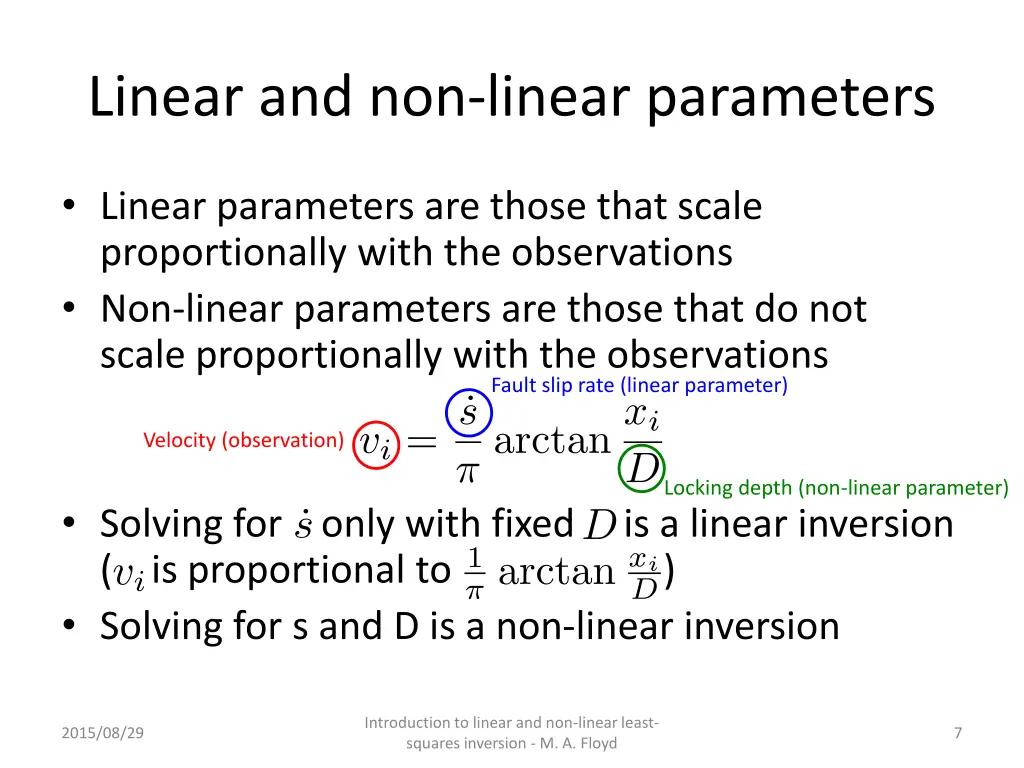 Linear and non-linear parameters

• Linear parameters are those that scale proportionally with the observations
• Non-linear parameters are those that do not scale proportionally with the observations

Fault slip rate (linear parameter)

Velocity (observation) $v_i = \frac{\dot{s}}{\pi} \arctan \frac{x_i}{D}$

Locking depth (non-linear parameter)

• Solving for $\dot{s}$ only with fixed $D$ is a linear inversion ($v_i$ is proportional to $\frac{1}{\pi} \arctan \frac{x_i}{D}$)
• Solving for s and D is a non-linear inversion

2015/08/29

Introduction to linear and non-linear least-squares inversion - M. A. Floyd

7